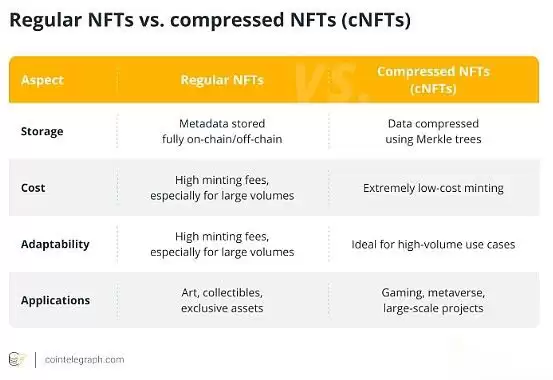 Regular NFTs vs. compressed NFTs (cNFTs)

| Aspect | Regular NFTs | Compressed NFTs (cNFTs) |
|---|---|---|
| Storage | Metadata stored fully on-chain/off-chain | Data compressed using Merkle trees |
| Cost | High minting fees, especially for large volumes | Extremely low-cost minting |
| Adaptability | High minting fees, especially for large volumes | Ideal for high-volume use cases |
| Applications | Art, collectibles, exclusive assets | Gaming, metaverse, large-scale projects |

VS.

cointelegraph.com